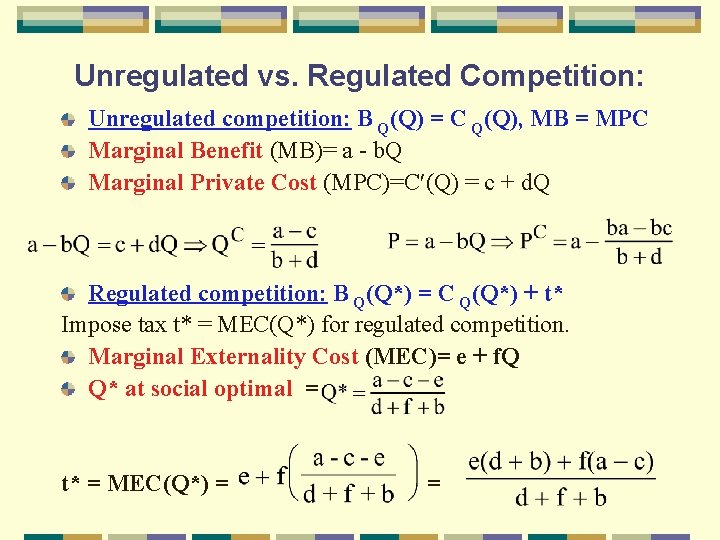 Unregulated vs. Regulated Competition:

Unregulated competition: $B_Q(Q) = C_Q(Q)$, MB = MPC

Marginal Benefit (MB)= a - bQ

Marginal Private Cost (MPC)=C′(Q) = c + dQ

$a - bQ = c + dQ \Rightarrow Q^C = \frac{a-c}{b+d}$ $P = a - bQ \Rightarrow P^C = a - \frac{ba-bc}{b+d}$

Regulated competition: $B_Q(Q^*) = C_Q(Q^*) + t^*$

Impose tax t* = MEC(Q*) for regulated competition.

Marginal Externality Cost (MEC)= e + fQ

Q* at social optimal $= Q^* = \frac{a-c-e}{d+f+b}$

$t^* = MEC(Q^*) = e + f\left(\frac{a-c-e}{d+f+b}\right) = \frac{e(d+b)+f(a-c)}{d+f+b}$